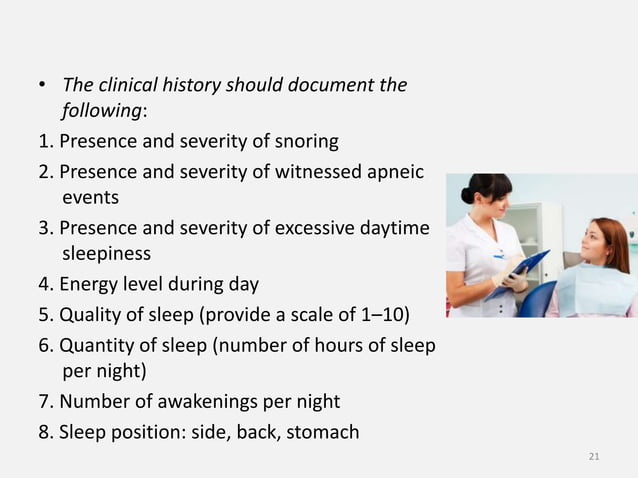 • The clinical history should document the following:

1. Presence and severity of snoring

2. Presence and severity of witnessed apneic events

3. Presence and severity of excessive daytime sleepiness

4. Energy level during day

5. Quality of sleep (provide a scale of 1–10)

6. Quantity of sleep (number of hours of sleep per night)

7. Number of awakenings per night

8. Sleep position: side, back, stomach

21